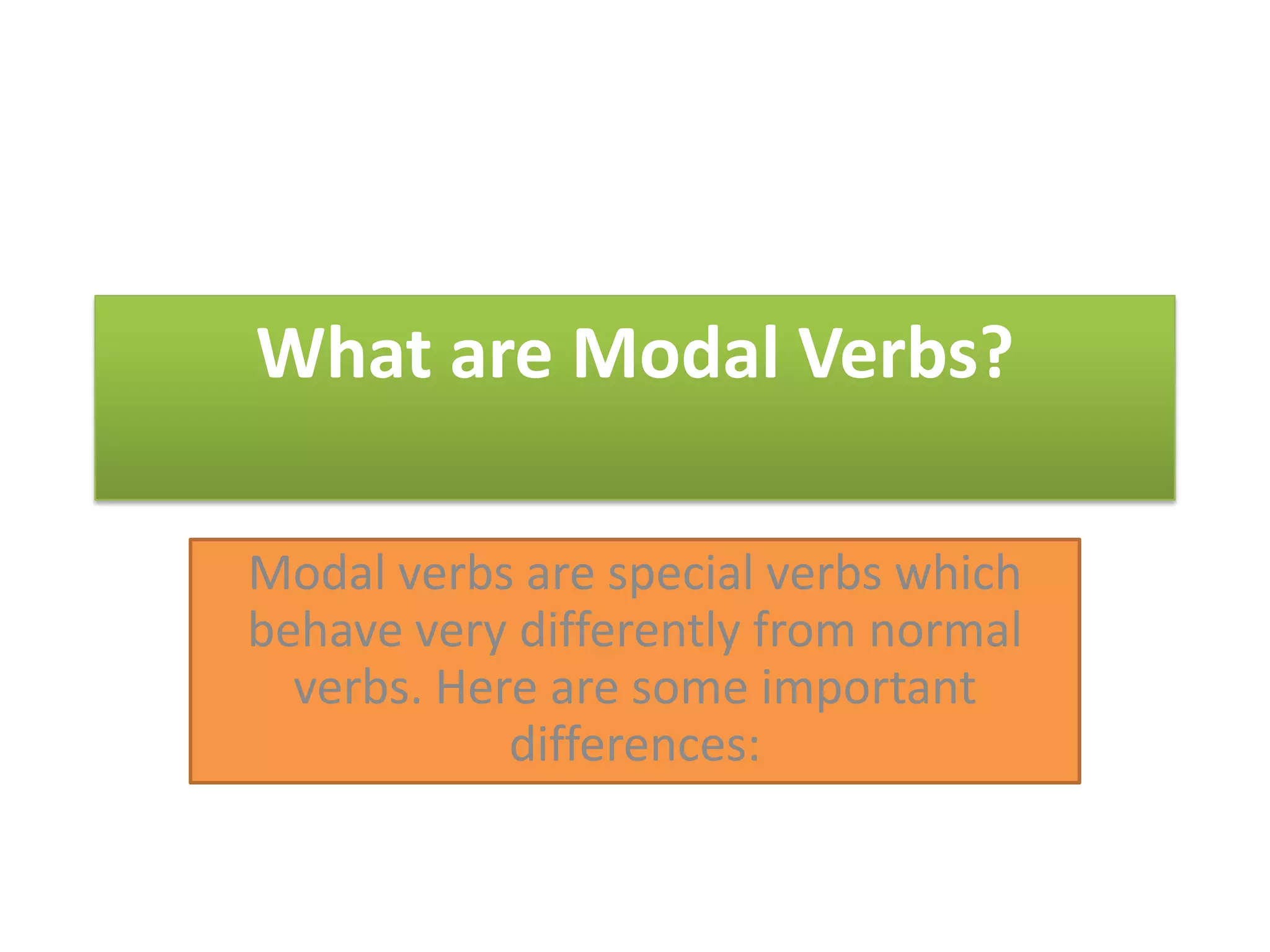 What are Modal Verbs?

Modal verbs are special verbs which behave very differently from normal verbs. Here are some important differences: